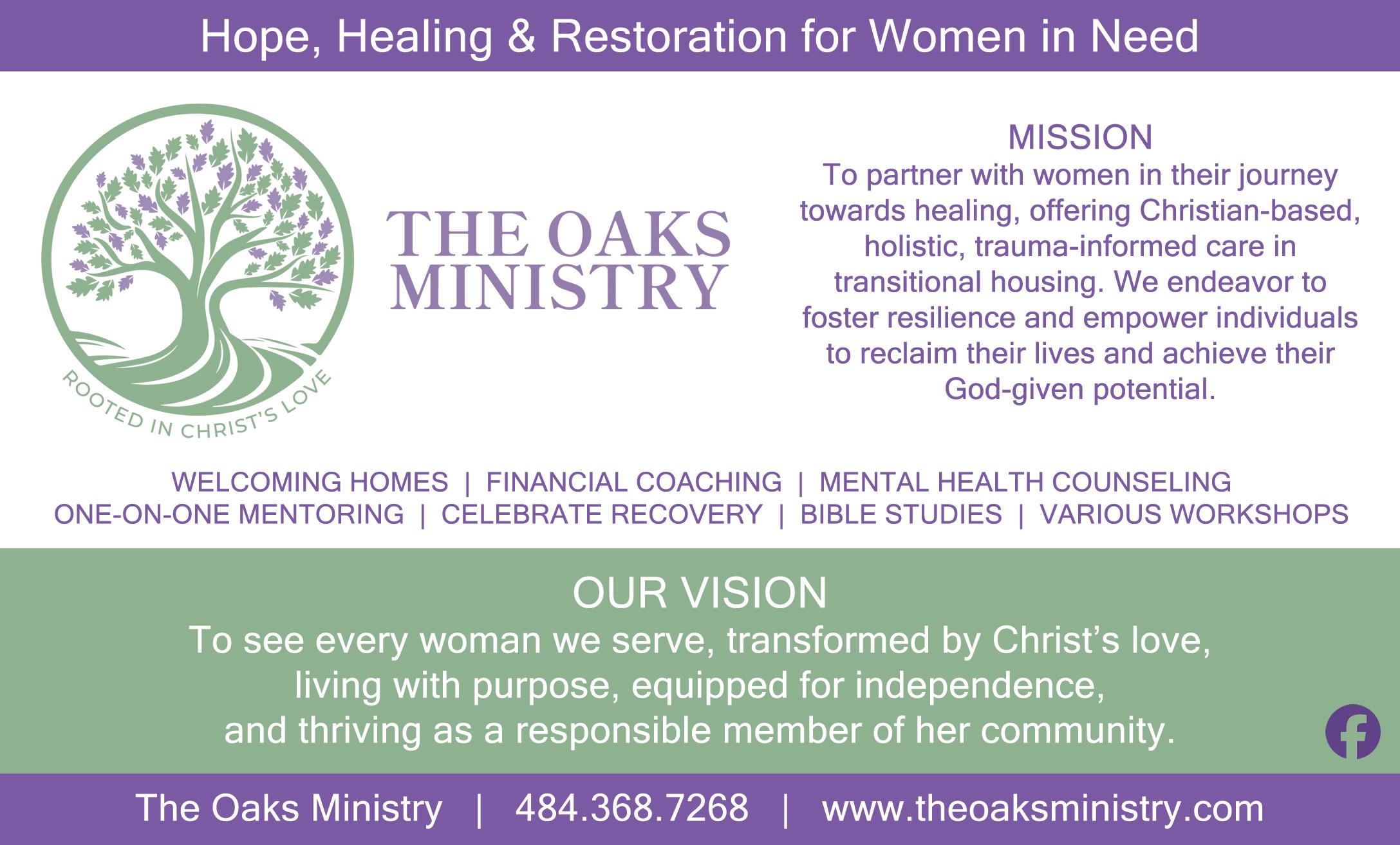 Hope, Healing & Restoration for Women in Need

ROOTED IN CHRIST'S LOVE

THE OAKS MINISTRY

MISSION
To partner with women in their journey towards healing, offering Christian-based, holistic, trauma-informed care in transitional housing. We endeavor to foster resilience and empower individuals to reclaim their lives and achieve their God-given potential.

WELCOMING HOMES | FINANCIAL COACHING | MENTAL HEALTH COUNSELING
ONE-ON-ONE MENTORING | CELEBRATE RECOVERY | BIBLE STUDIES | VARIOUS WORKSHOPS

OUR VISION
To see every woman we serve, transformed by Christ's love, living with purpose, equipped for independence, and thriving as a responsible member of her community.

The Oaks Ministry | 484.368.7268 | www.theoaksministry.com